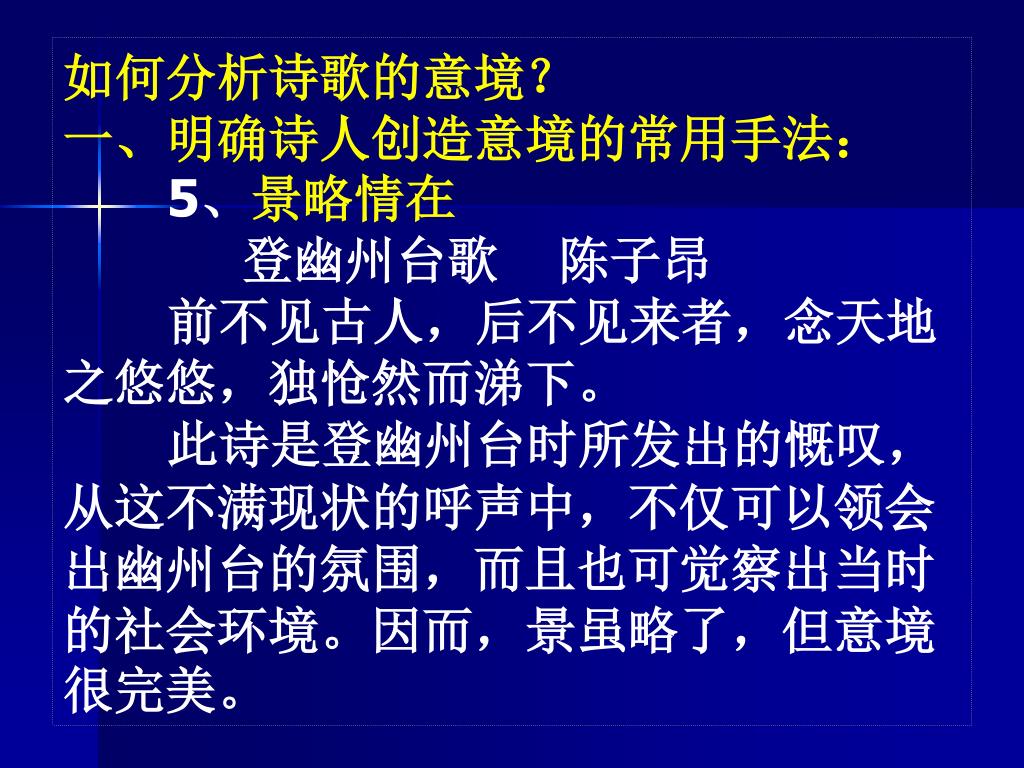 如何分析诗歌的意境？
一、明确诗人创造意境的常用手法：
5、景略情在

登幽州台歌　陈子昂

前不见古人，后不见来者，念天地之悠悠，独怆然而涕下。

此诗是登幽州台时所发出的慨叹，从这不满现状的呼声中，不仅可以领会出幽州台的氛围，而且也可觉察出当时的社会环境。因而，景虽略了，但意境很完美。